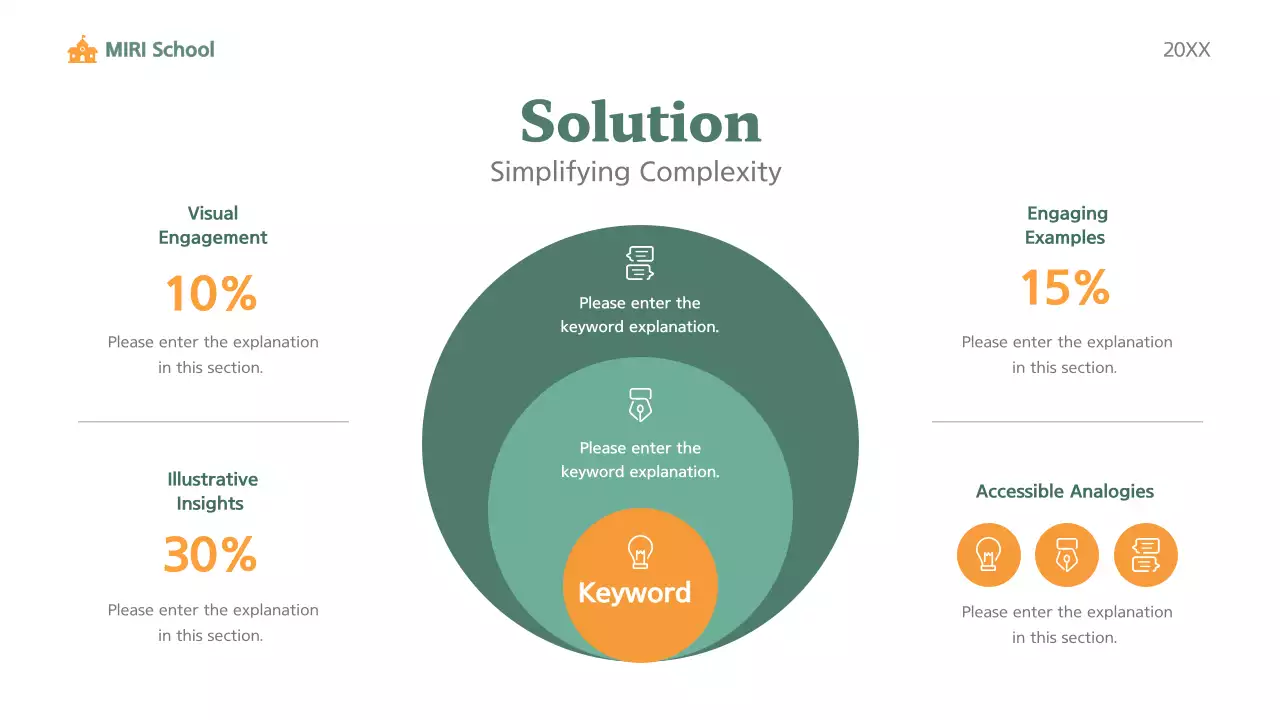 MIRI School

20XX

Solution
Simplifying Complexity

Visual Engagement
10%
Please enter the explanation in this section.

Illustrative Insights
30%
Please enter the explanation in this section.

Please enter the keyword explanation.

Please enter the keyword explanation.

Keyword

Engaging Examples
15%
Please enter the explanation in this section.

Accessible Analogies
Please enter the explanation in this section.